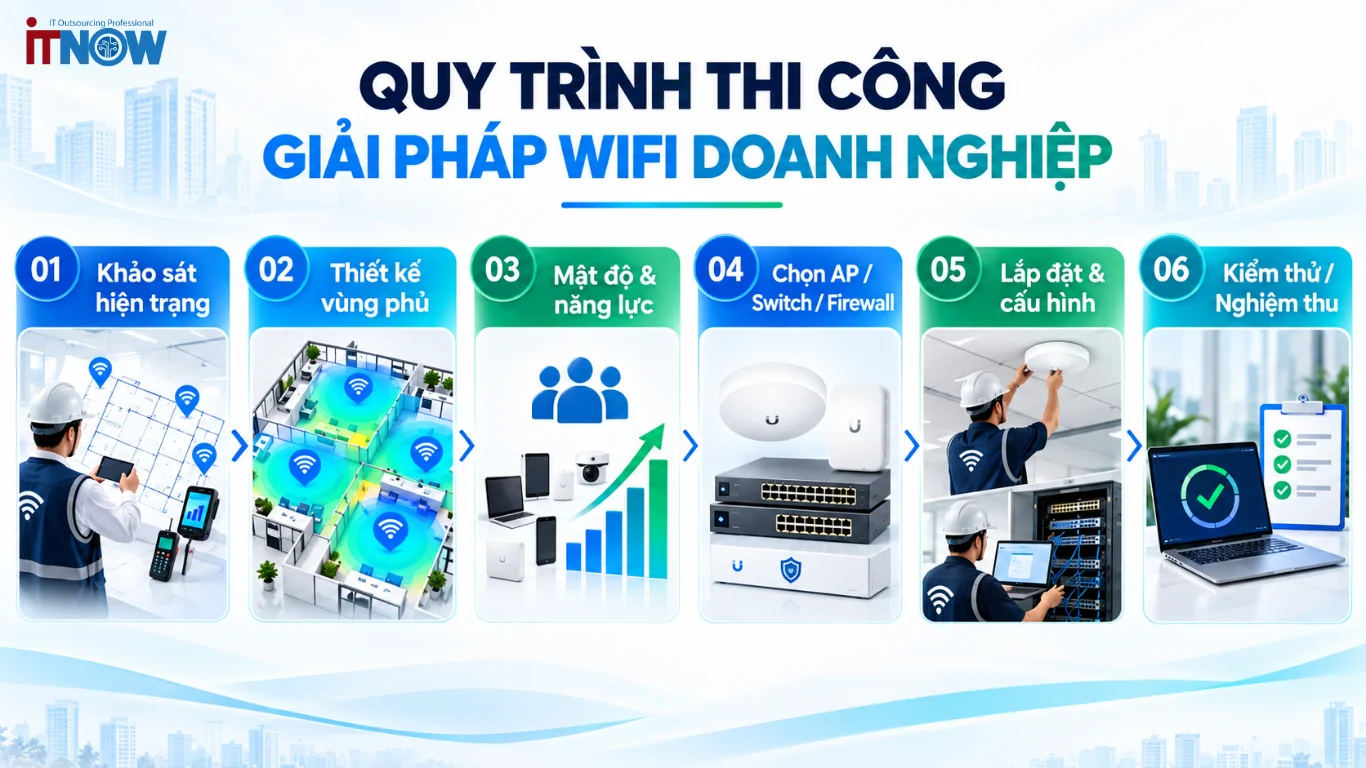 IT Outsourcing Professional
ITNOW

QUY TRÌNH THI CÔNG
GIẢI PHÁP WIFI DOANH NGHIỆP

01 Khảo sát hiện trạng

02 Thiết kế vùng phủ

03 Mật độ & năng lực

04 Chọn AP / Switch / Firewall

05 Lắp đặt & cấu hình

06 Kiểm thử / Nghiệm thu